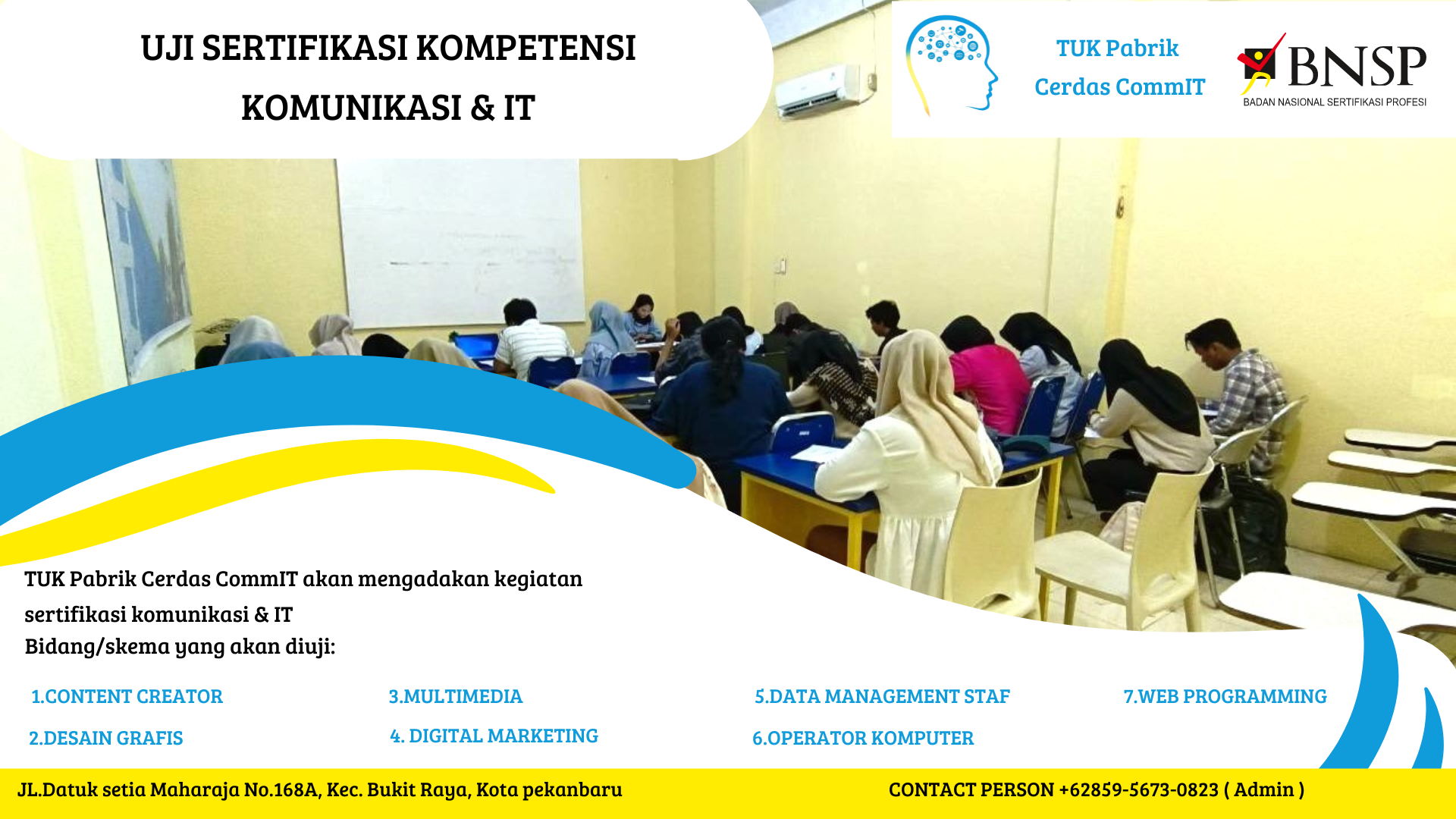 UJI SERTIFIKASI KOMPETENSI KOMUNIKASI & IT

TUK Pabrik Cerdas CommIT

BNSP
BADAN NASIONAL SERTIFIKASI PROFESI

TUK Pabrik Cerdas CommIT akan mengadakan kegiatan sertifikasi komunikasi & IT
Bidang/skema yang akan diuji:

1.CONTENT CREATOR
2.DESAIN GRAFIS
3.MULTIMEDIA
4. DIGITAL MARKETING
5.DATA MANAGEMENT STAF
6.OPERATOR KOMPUTER
7.WEB PROGRAMMING

JL.Datuk setia Maharaja No.168A, Kec. Bukit Raya, Kota pekanbaru

CONTACT PERSON +62859-5673-0823 ( Admin )